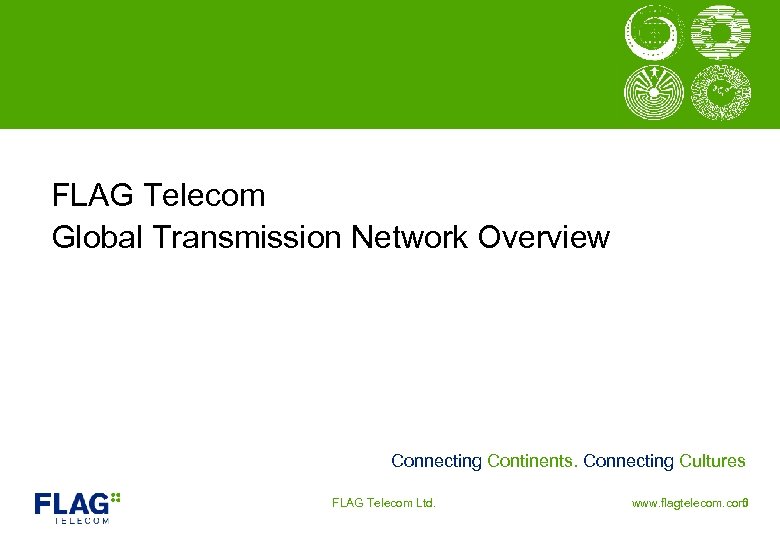 FLAG Telecom
Global Transmission Network Overview

Connecting Continents. Connecting Cultures

FLAG TELECOM

FLAG Telecom Ltd.

www.flagtelecom.com